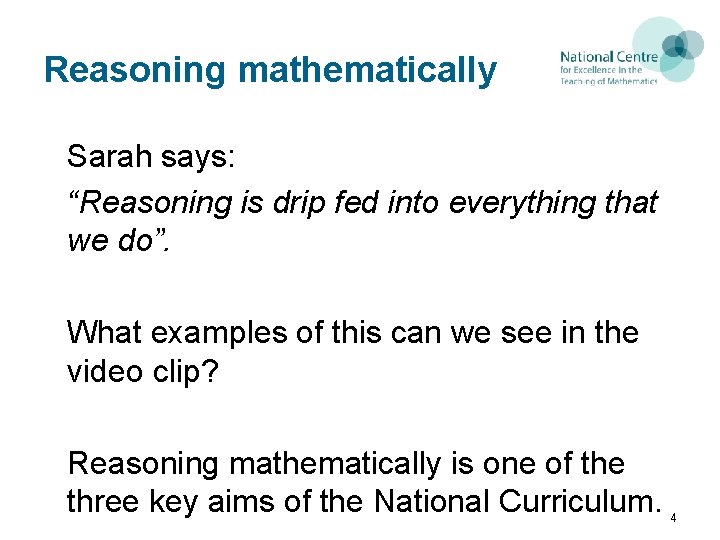 Reasoning mathematically

National Centre
for Excellence in the
Teaching of Mathematics

Sarah says:

“Reasoning is drip fed into everything that we do”.

What examples of this can we see in the video clip?

Reasoning mathematically is one of the three key aims of the National Curriculum.

4